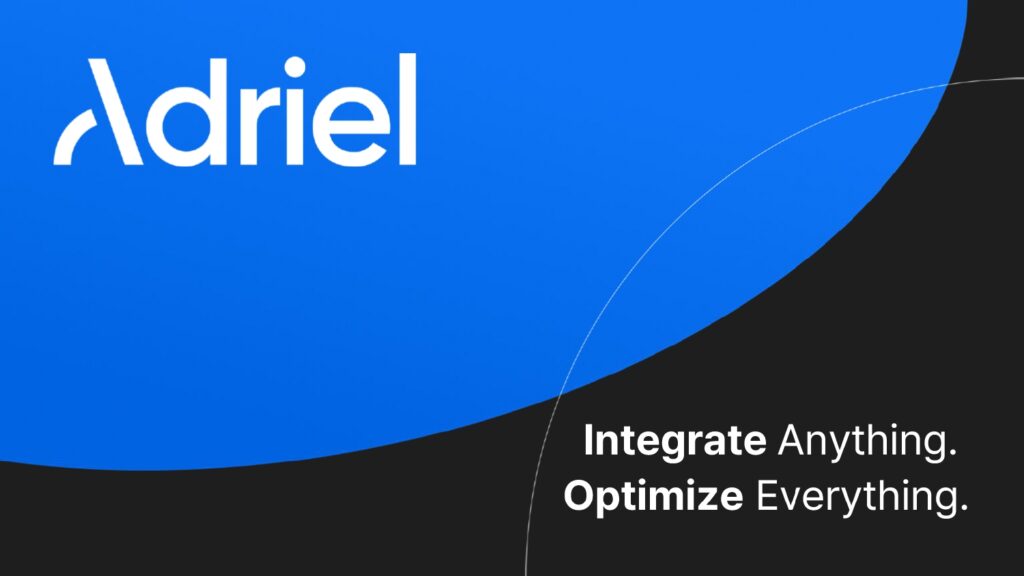 Adriel

Integrate Anything.
Optimize Everything.